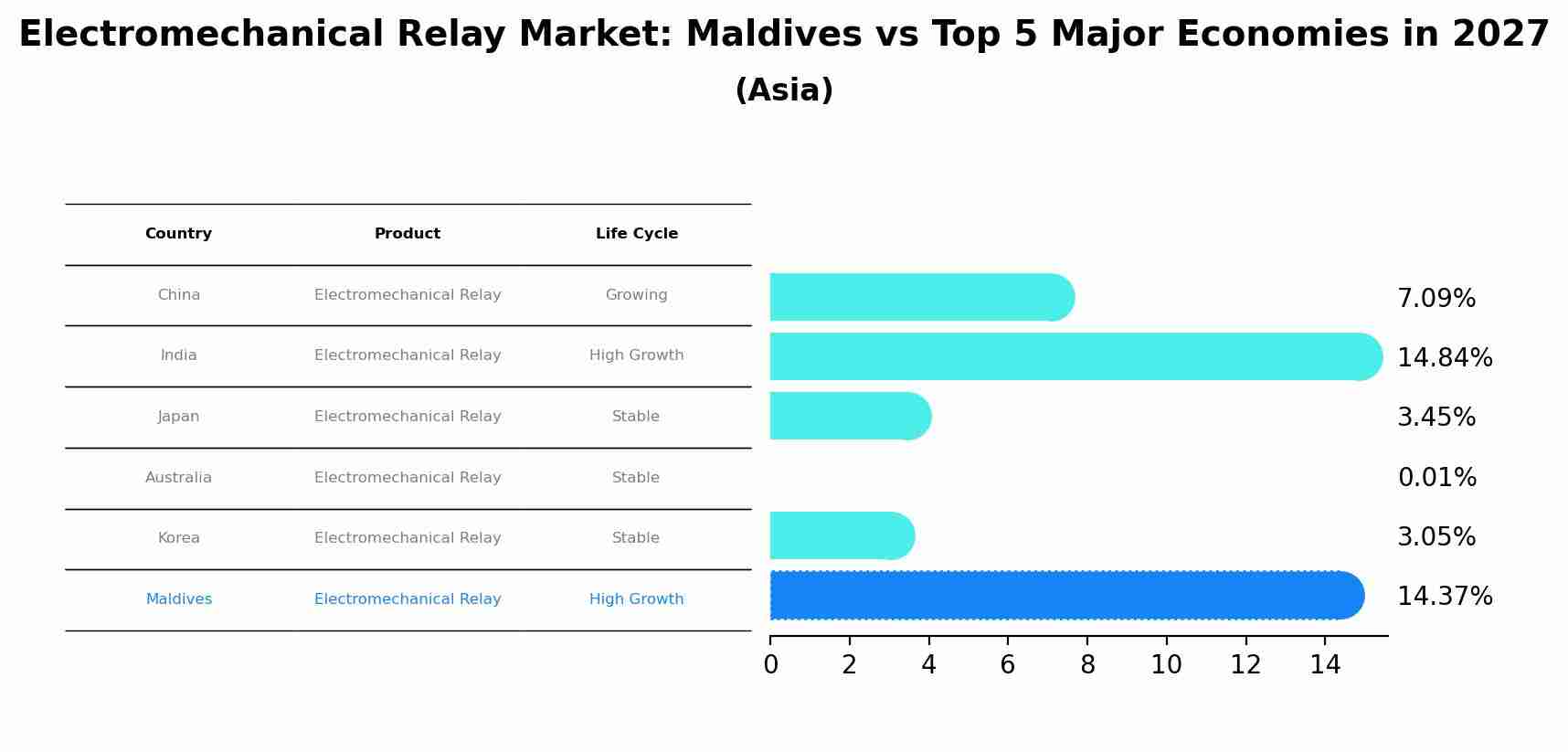 Electromechanical Relay Market: Maldives vs Top 5 Major Economies in 2027
(Asia)

| Country | Product | Life Cycle |
|---|---|---|
| China | Electromechanical Relay | Growing |
| India | Electromechanical Relay | High Growth |
| Japan | Electromechanical Relay | Stable |
| Australia | Electromechanical Relay | Stable |
| Korea | Electromechanical Relay | Stable |
| Maldives | Electromechanical Relay | High Growth |

7.09%
14.84%
3.45%
0.01%
3.05%
14.37%

0 2 4 6 8 10 12 14